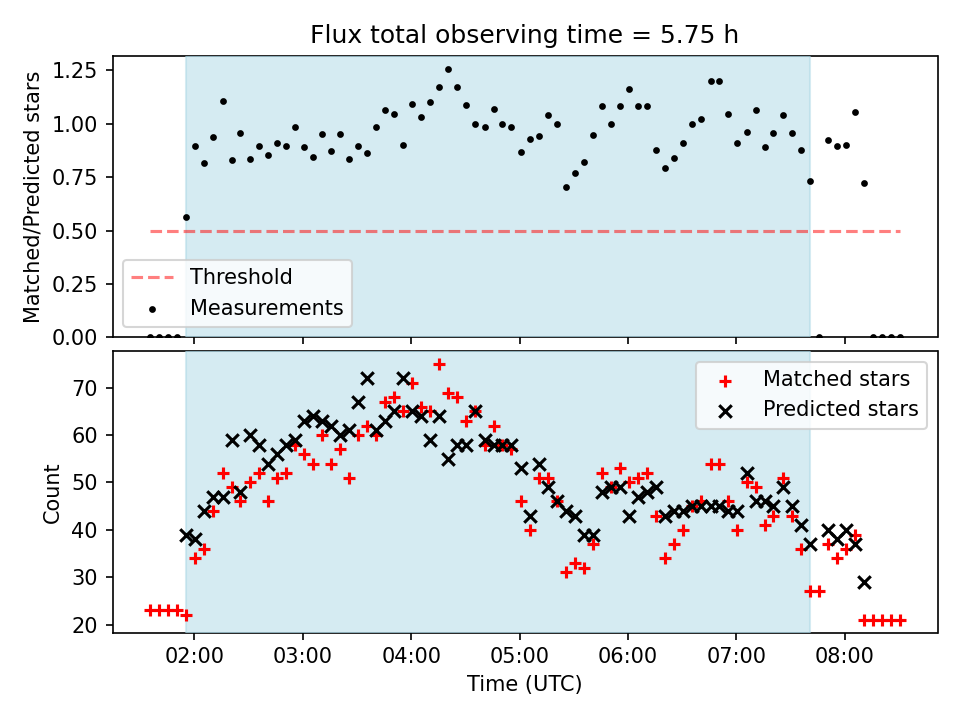 Flux total observing time = 5.75 h

Matched/Predicted stars

1.25
1.00
0.75
0.50
0.25
0.00

Threshold
Measurements

Count

70
60
50
40
30
20

Matched stars
Predicted stars

02:00 03:00 04:00 05:00 06:00 07:00 08:00

Time (UTC)